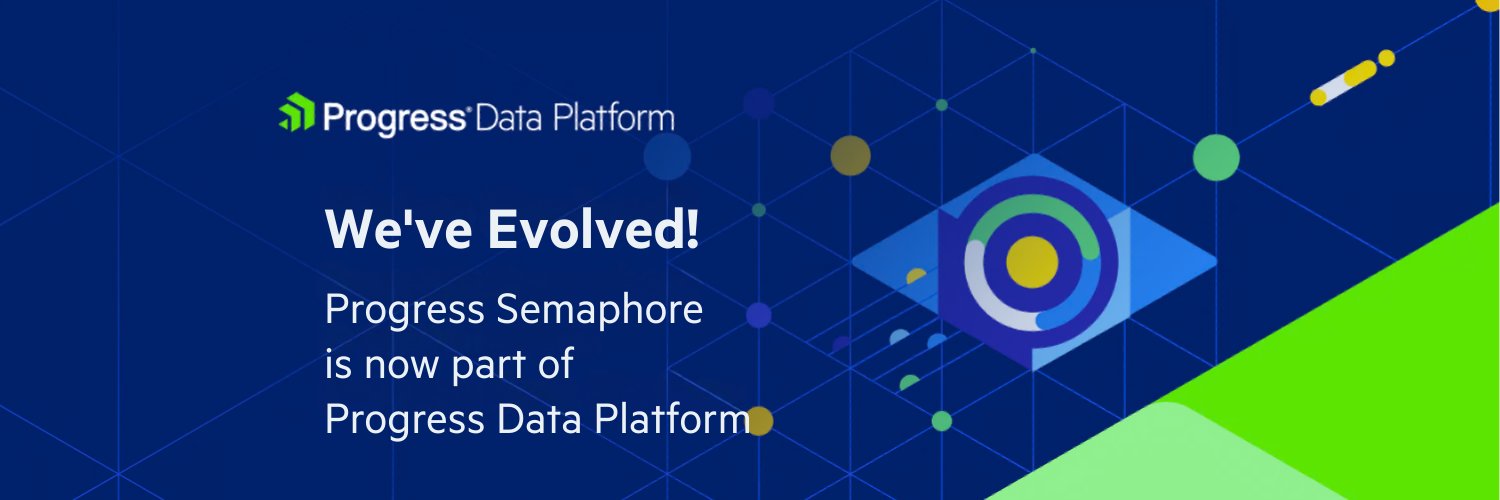 Progress® Data Platform

We've Evolved!

Progress Semaphore is now part of Progress Data Platform